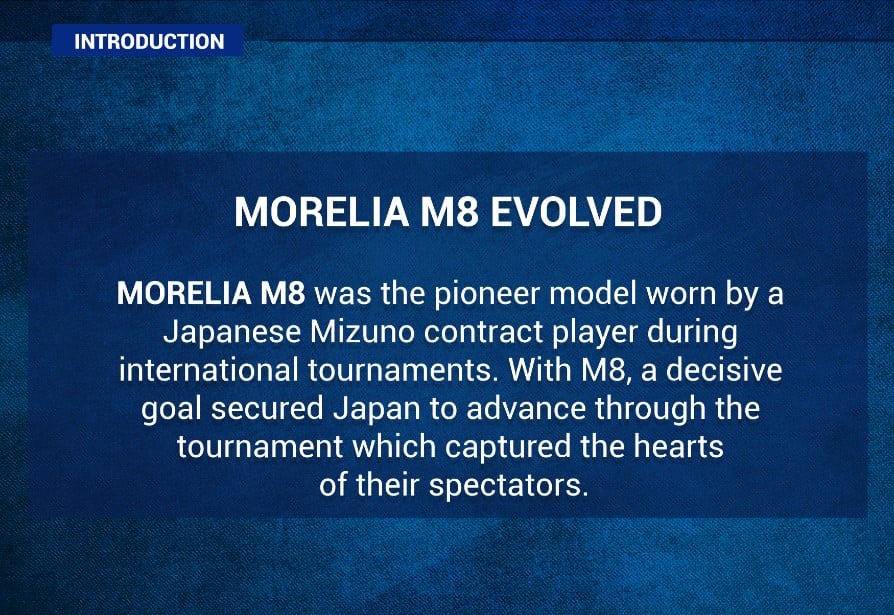 INTRODUCTION

MORELIA M8 EVOLVED

MORELIA M8 was the pioneer model worn by a Japanese Mizuno contract player during international tournaments. With M8, a decisive goal secured Japan to advance through the tournament which captured the hearts of their spectators.